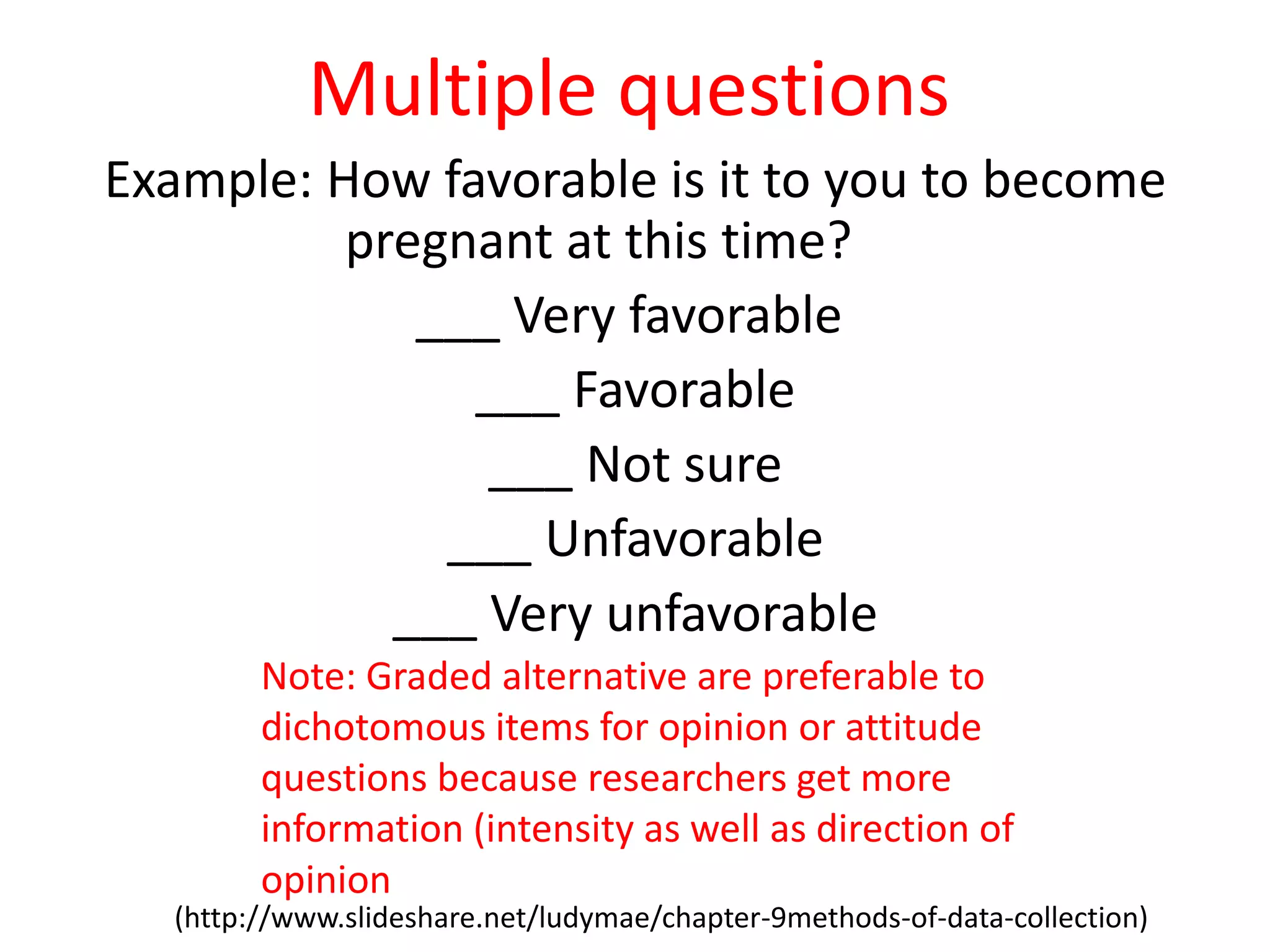 Multiple questions

Example: How favorable is it to you to become pregnant at this time?

___ Very favorable

___ Favorable

___ Not sure

___ Unfavorable

___ Very unfavorable

Note: Graded alternative are preferable to dichotomous items for opinion or attitude questions because researchers get more information (intensity as well as direction of opinion

(http://www.slideshare.net/ludymae/chapter-9methods-of-data-collection)